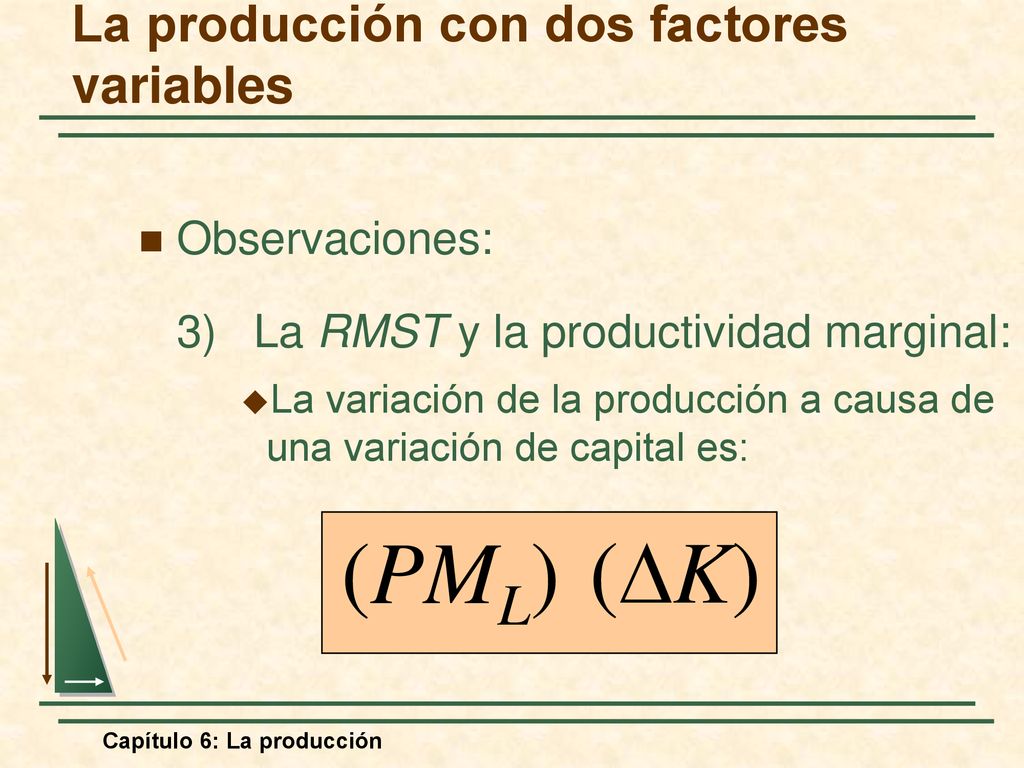 La producción con dos factores variables

Observaciones:

3) La RMST y la productividad marginal:

La variación de la producción a causa de una variación de capital es:

$(PM_L)\ (\Delta K)$

Capítulo 6: La producción